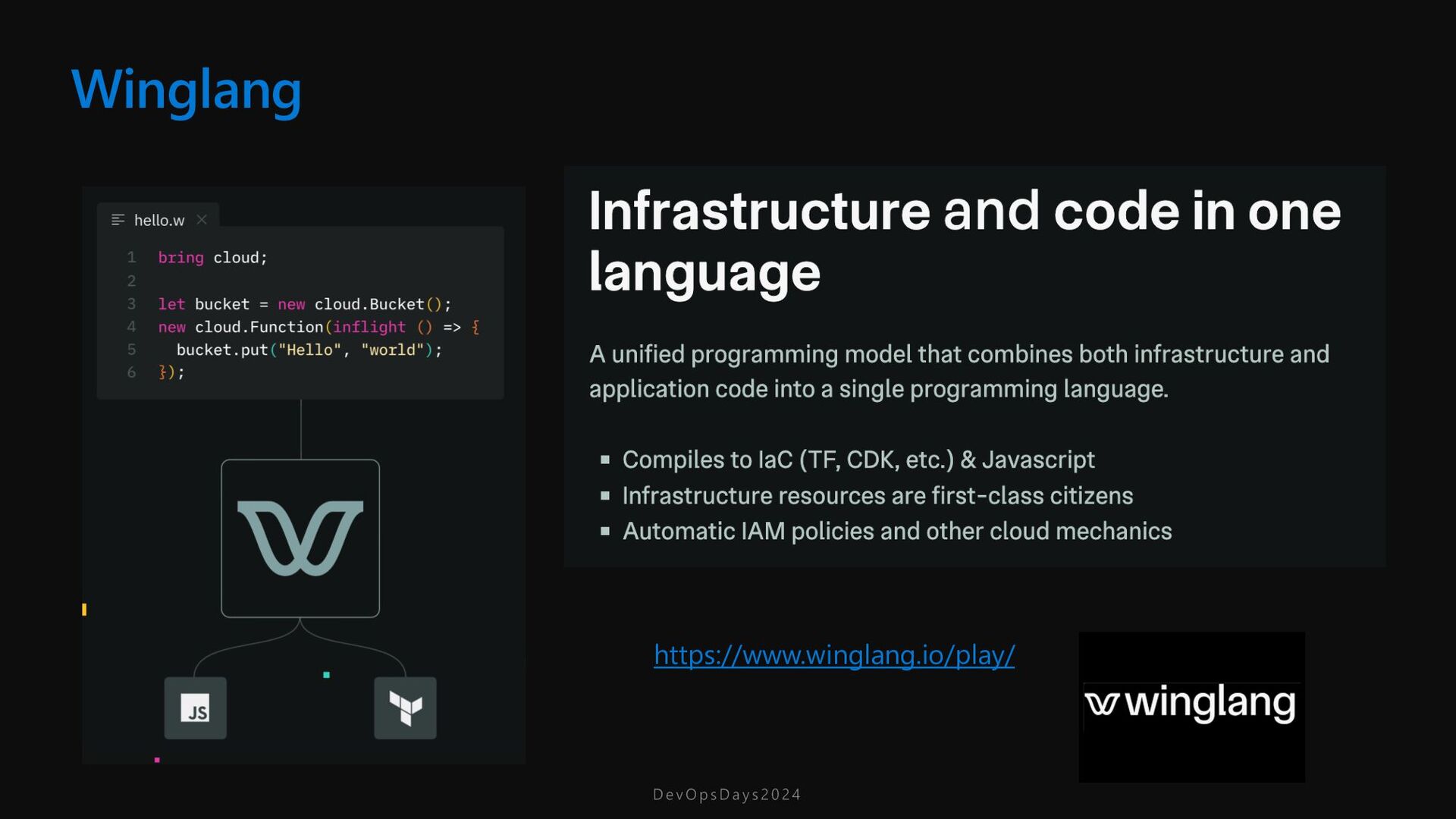 Winglang

hello.w

1 bring cloud;
2
3 let bucket = new cloud.Bucket();
4 new cloud.Function(inflight () => {
5   bucket.put("Hello", "world");
6 });

JS

Infrastructure and code in one language

A unified programming model that combines both infrastructure and application code into a single programming language.

▪ Compiles to IaC (TF, CDK, etc.) & Javascript
▪ Infrastructure resources are first-class citizens
▪ Automatic IAM policies and other cloud mechanics

https://www.winglang.io/play/

winglang

DevOpsDays2024